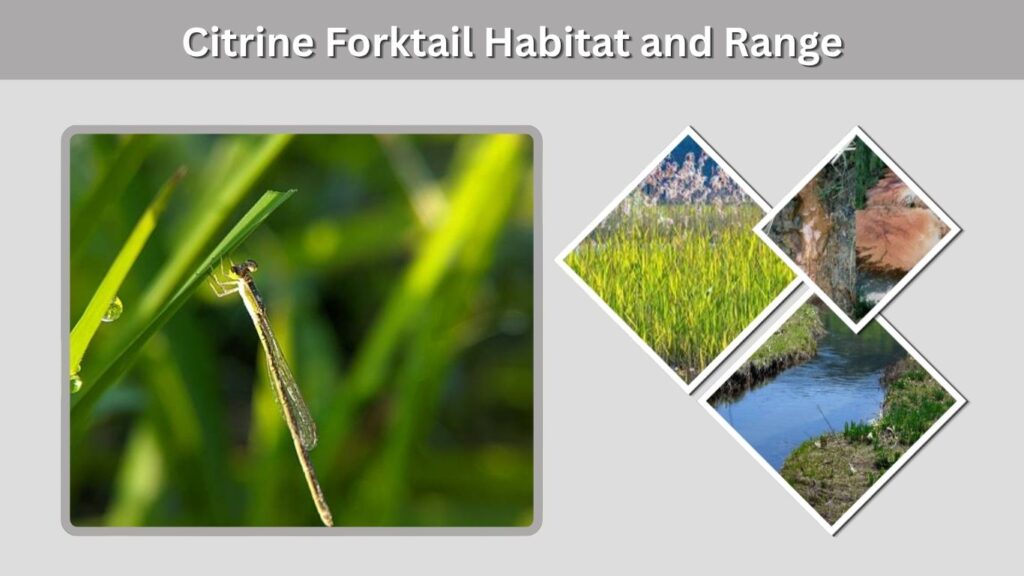 Citrine Forktail Habitat and Range